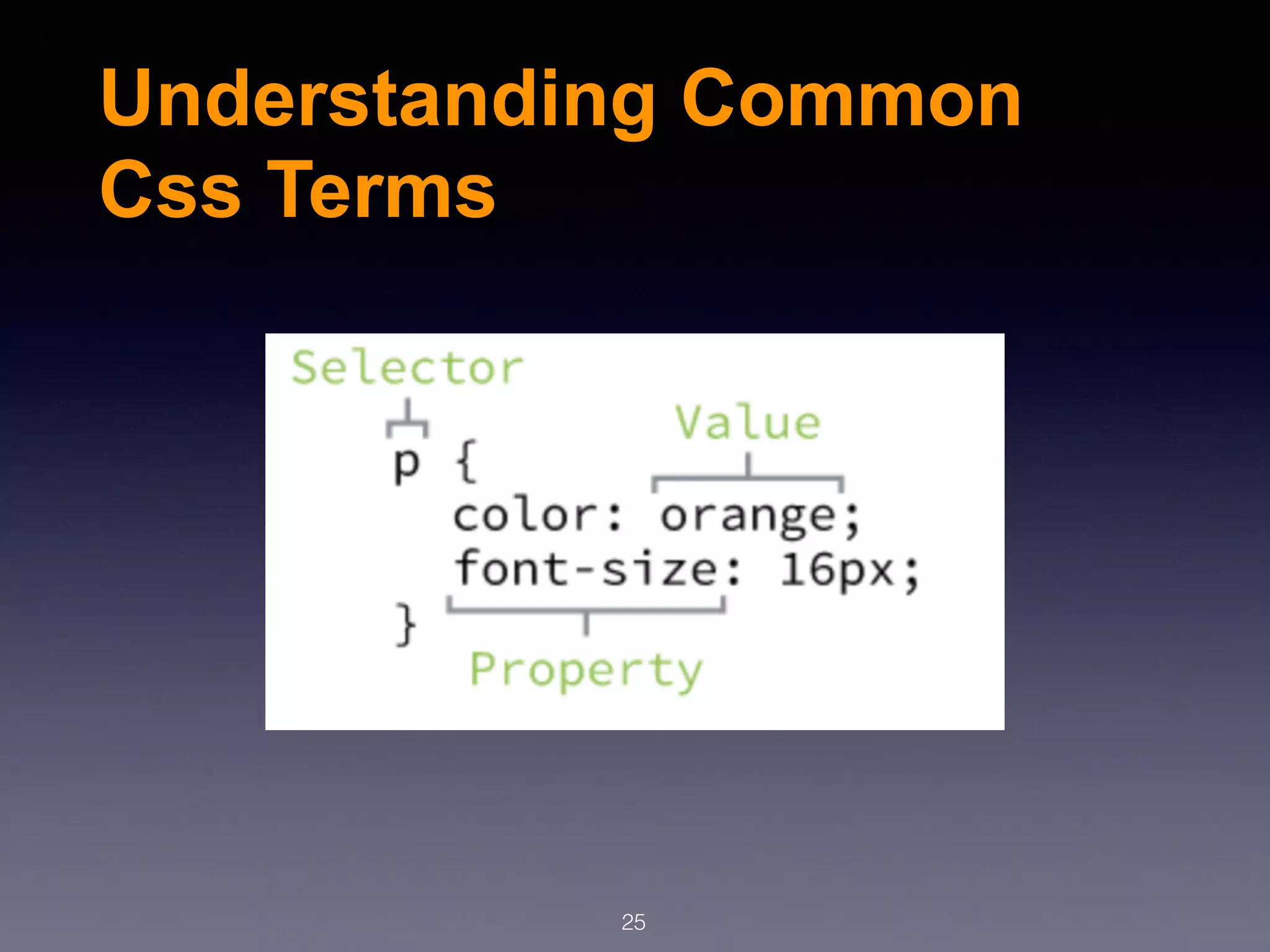 Understanding Common Css Terms

Selector

Value

p {
color: orange;
font-size: 16px;
}

Property

25